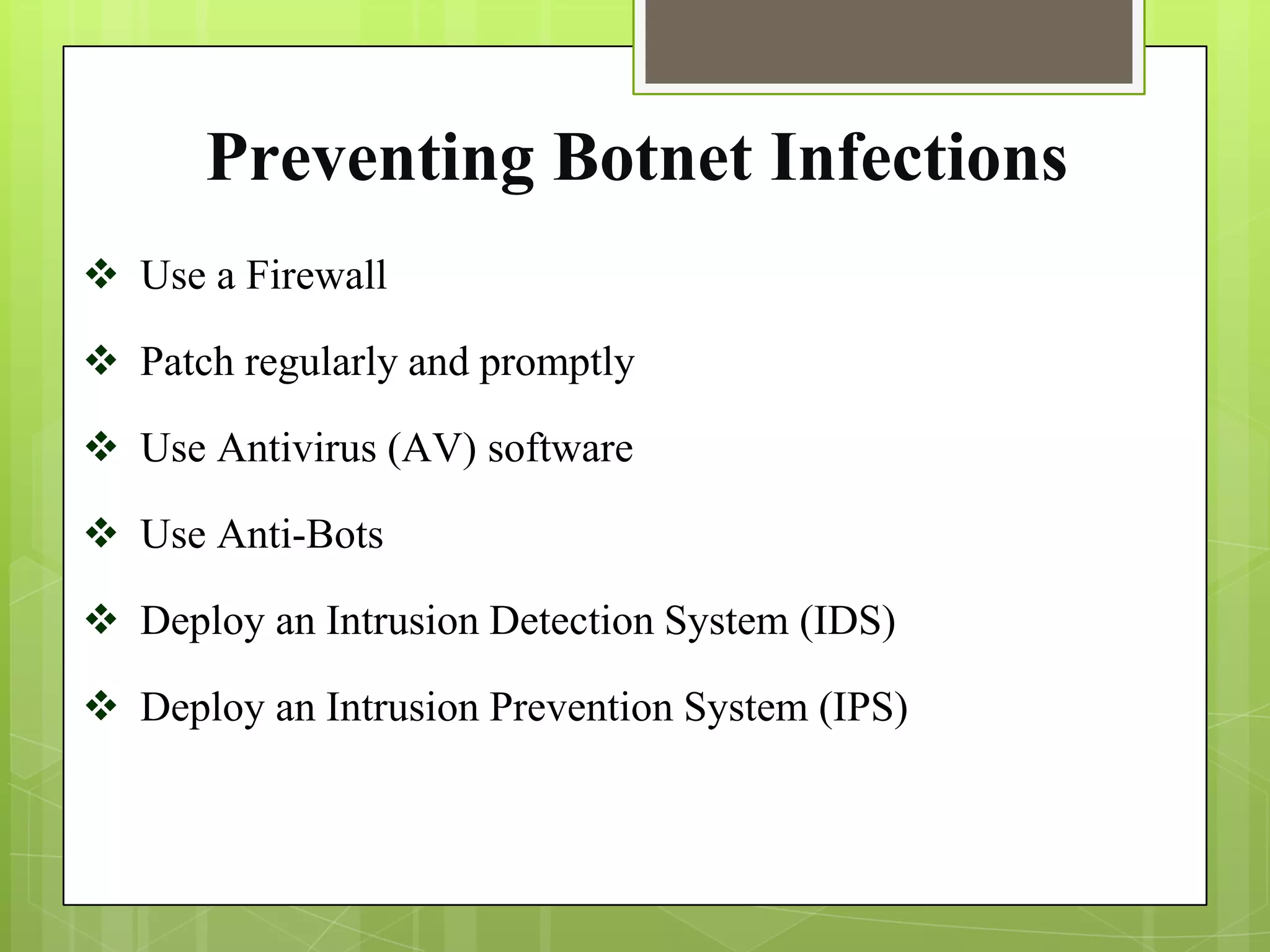 Preventing Botnet Infections

❖ Use a Firewall

❖ Patch regularly and promptly

❖ Use Antivirus (AV) software

❖ Use Anti-Bots

❖ Deploy an Intrusion Detection System (IDS)

❖ Deploy an Intrusion Prevention System (IPS)